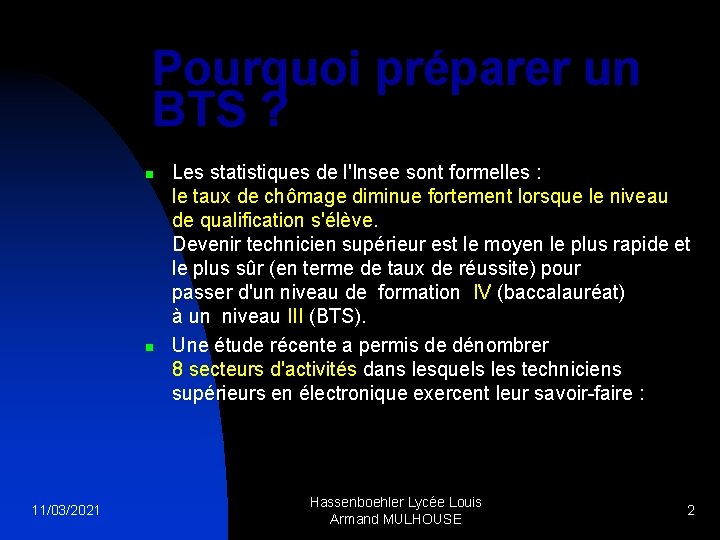 Pourquoi préparer un BTS ?

Les statistiques de l'Insee sont formelles : le taux de chômage diminue fortement lorsque le niveau de qualification s'élève.
Devenir technicien supérieur est le moyen le plus rapide et le plus sûr (en terme de taux de réussite) pour passer d'un niveau de formation IV (baccalauréat) à un niveau III (BTS).

Une étude récente a permis de dénombrer 8 secteurs d'activités dans lesquels les techniciens supérieurs en électronique exercent leur savoir-faire :

11/03/2021

Hassenboehler Lycée Louis Armand MULHOUSE

2